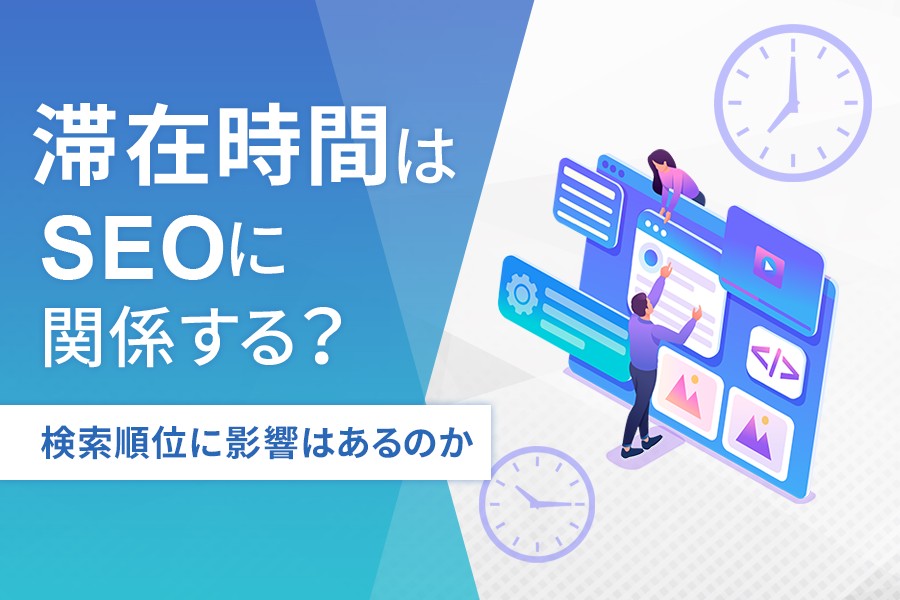 滞在時間は
SEOに
関係する？

検索順位に影響はあるのか

</>